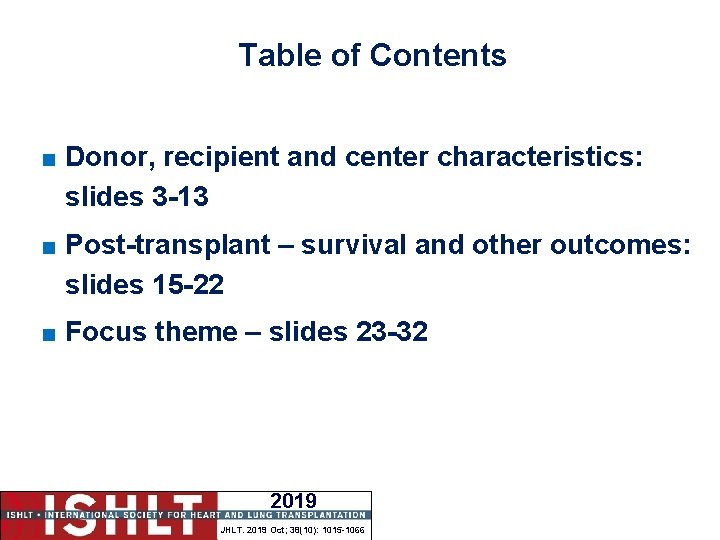 Table of Contents

■ Donor, recipient and center characteristics: slides 3-13

■ Post-transplant – survival and other outcomes: slides 15-22

■ Focus theme – slides 23-32

ISHLT
2019
ISHLT • INTERNATIONAL SOCIETY FOR HEART AND LUNG TRANSPLANTATION
JHLT. 2019 Oct; 38(10): 1015-1066